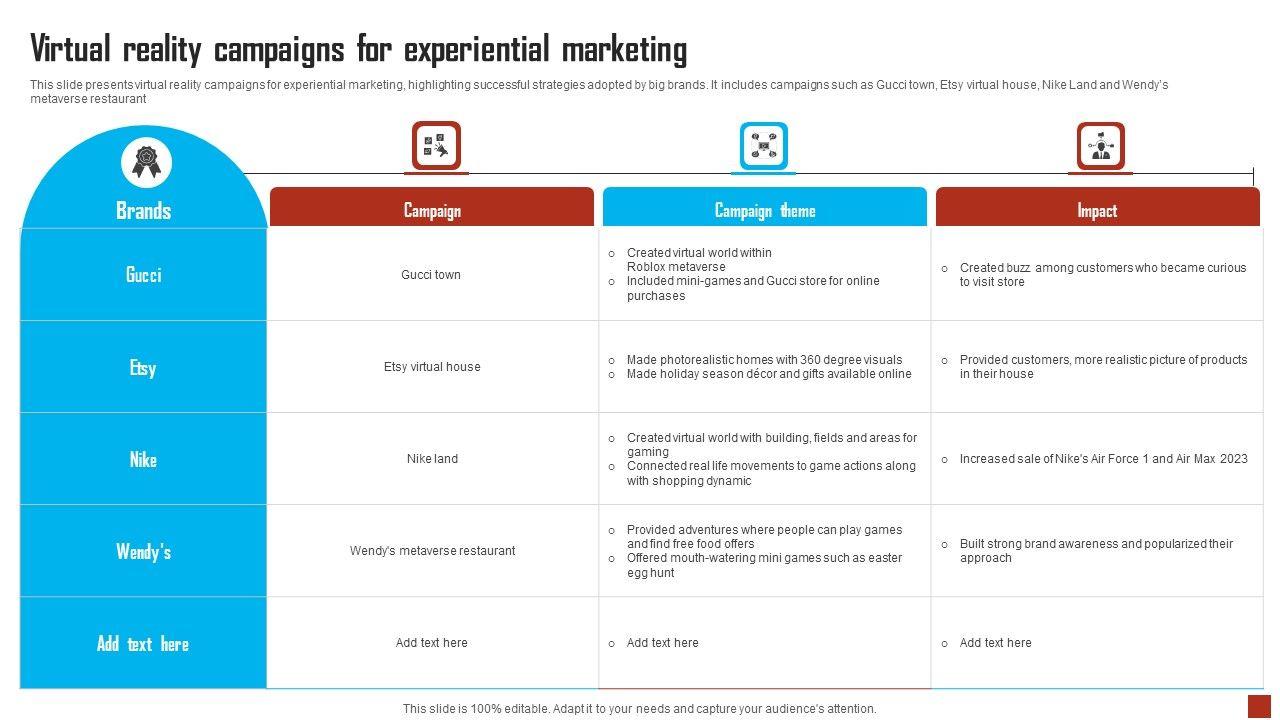 Virtual reality campaigns for experiential marketing

This slide presents virtual reality campaigns for experiential marketing, highlighting successful strategies adopted by big brands. It includes campaigns such as Gucci town, Etsy virtual house, Nike Land and Wendy's metaverse restaurant

| Brands | Campaign | Campaign theme | Impact |
|---|---|---|---|
| Gucci | Gucci town | ○ Created virtual world within Roblox metaverse ○ Included mini-games and Gucci store for online purchases | ○ Created buzz among customers who became curious to visit store |
| Etsy | Etsy virtual house | ○ Made photorealistic homes with 360 degree visuals ○ Made holiday season décor and gifts available online | ○ Provided customers, more realistic picture of products in their house |
| Nike | Nike land | ○ Created virtual world with building, fields and areas for gaming ○ Connected real life movements to game actions along with shopping dynamic | ○ Increased sale of Nike's Air Force 1 and Air Max 2023 |
| Wendy's | Wendy's metaverse restaurant | ○ Provided adventures where people can play games and find free food offers ○ Offered mouth-watering mini games such as easter egg hunt | ○ Built strong brand awareness and popularized their approach |
| Add text here | Add text here | ○ Add text here | ○ Add text here |

This slide is 100% editable. Adapt it to your needs and capture your audience's attention.